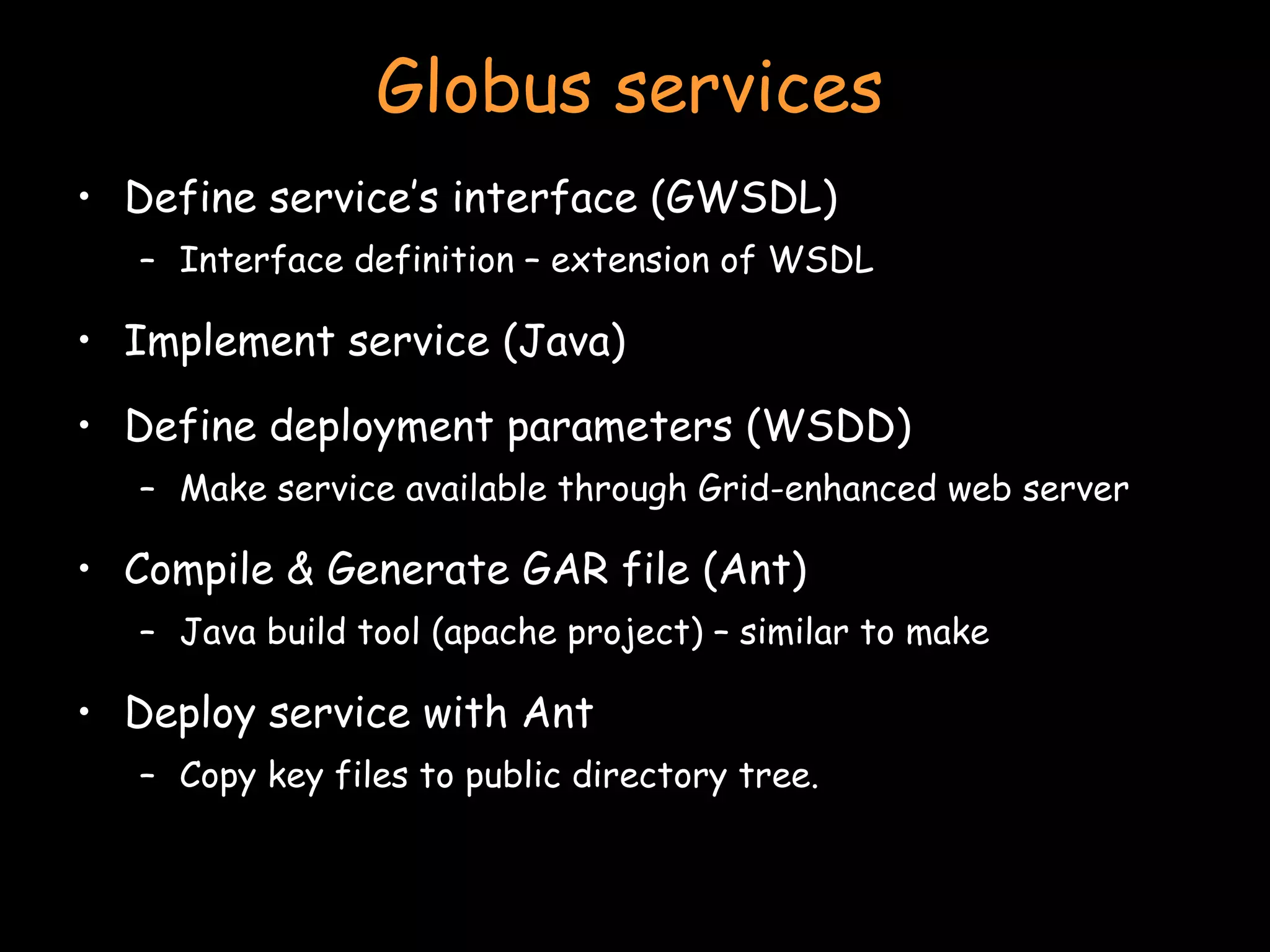 Globus services

• Define service's interface (GWSDL)
  – Interface definition – extension of WSDL

• Implement service (Java)

• Define deployment parameters (WSDD)
  – Make service available through Grid-enhanced web server

• Compile & Generate GAR file (Ant)
  – Java build tool (apache project) – similar to make

• Deploy service with Ant
  – Copy key files to public directory tree.